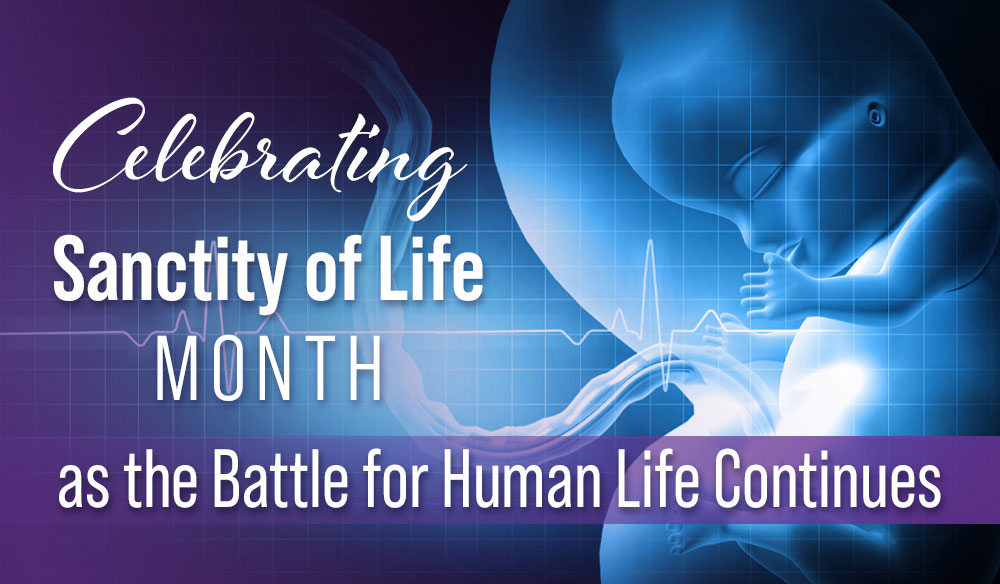 Celebrating
Sanctity of Life
MONTH
as the Battle for Human Life Continues